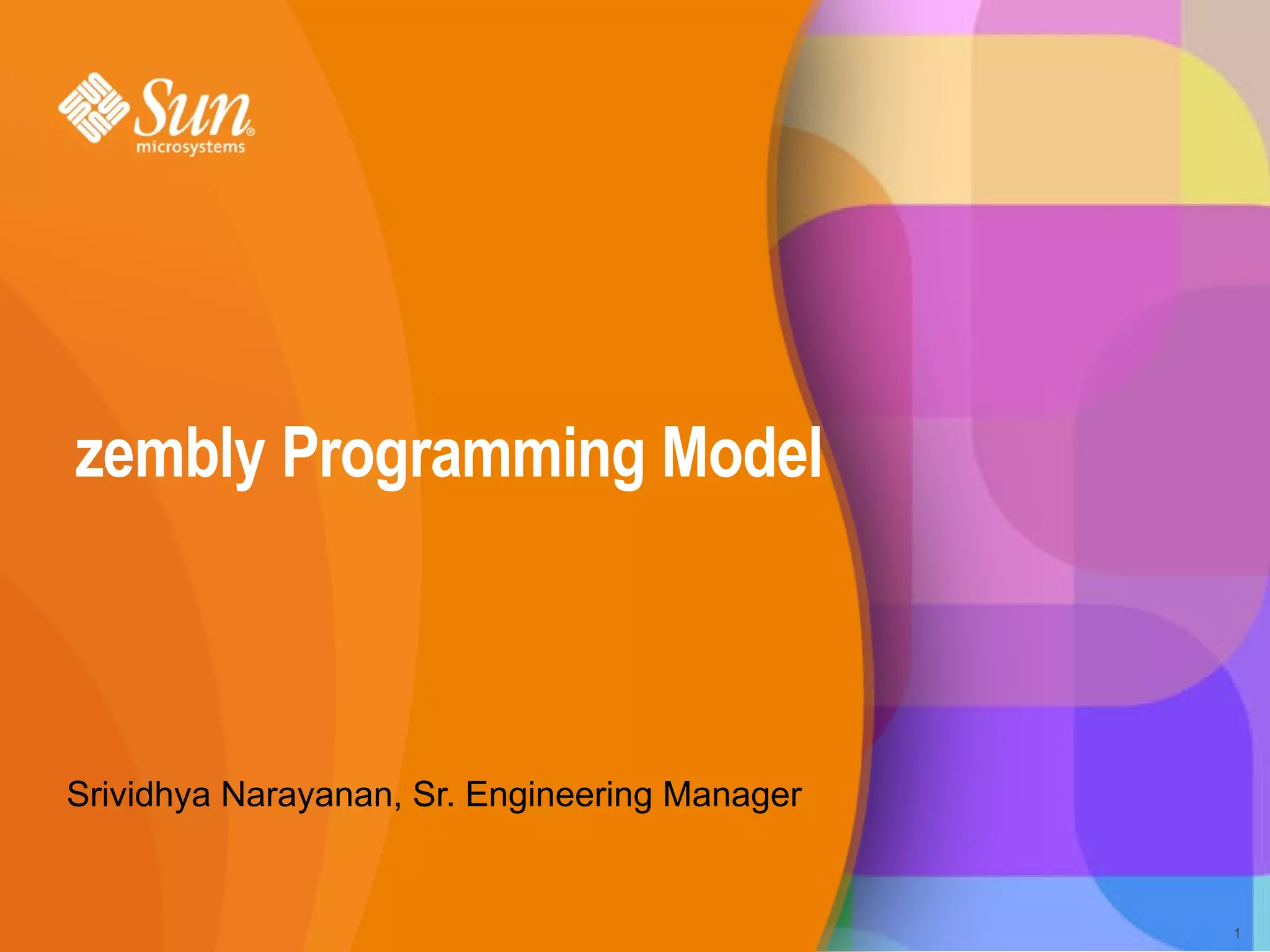 Sun® microsystems

zembly Programming Model

Srividhya Narayanan, Sr. Engineering Manager

1